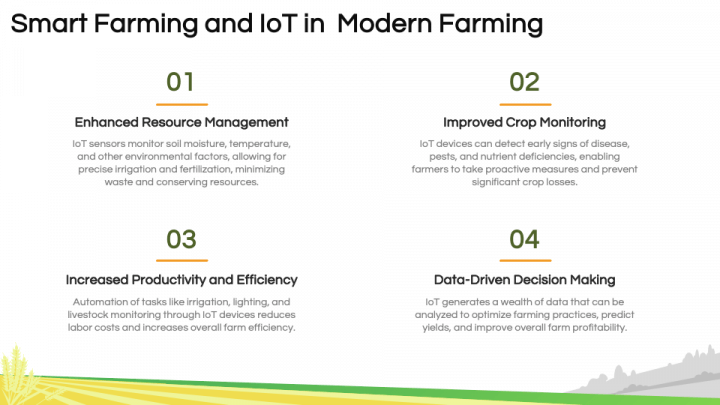 Smart Farming and IoT in Modern Farming

01

Enhanced Resource Management

IoT sensors monitor soil moisture, temperature, and other environmental factors, allowing for precise irrigation and fertilization, minimizing waste and conserving resources.

02

Improved Crop Monitoring

IoT devices can detect early signs of disease, pests, and nutrient deficiencies, enabling farmers to take proactive measures and prevent significant crop losses.

03

Increased Productivity and Efficiency

Automation of tasks like irrigation, lighting, and livestock monitoring through IoT devices reduces labor costs and increases overall farm efficiency.

04

Data-Driven Decision Making

IoT generates a wealth of data that can be analyzed to optimize farming practices, predict yields, and improve overall farm profitability.